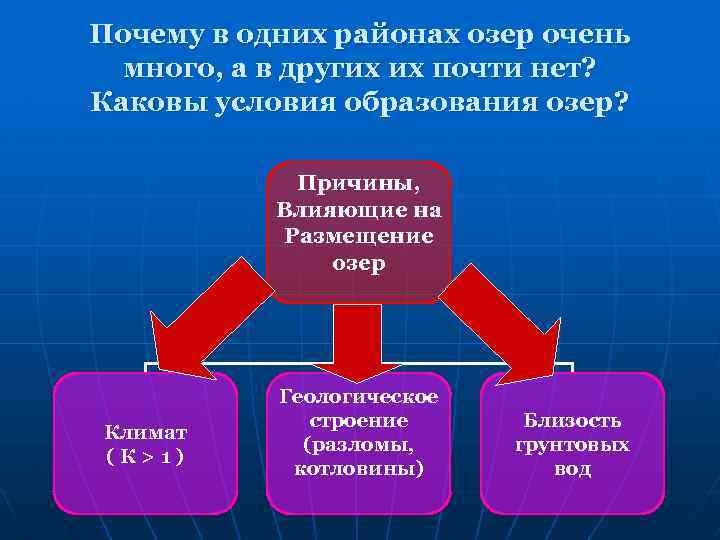 Почему в одних районах озер очень много, а в других их почти нет? Каковы условия образования озер?

Причины, Влияющие на Размещение озер

Климат ( К > 1 )

Геологическое строение (разломы, котловины)

Близость грунтовых вод